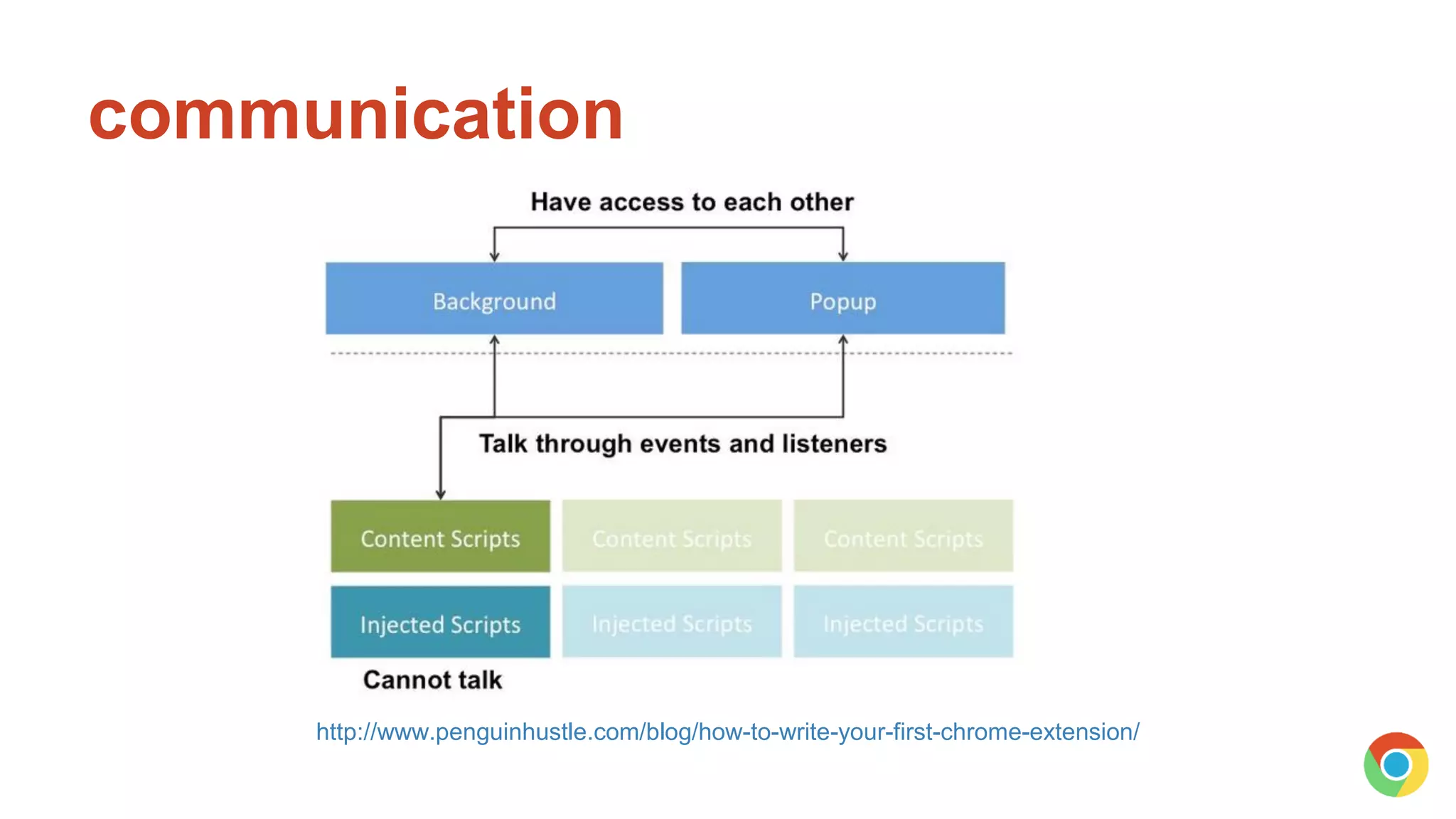 communication

Have access to each other

Background

Popup

Talk through events and listeners

Content Scripts

Content Scripts

Content Scripts

Injected Scripts

Injected Scripts

Injected Scripts

Cannot talk

http://www.penguinhustle.com/blog/how-to-write-your-first-chrome-extension/